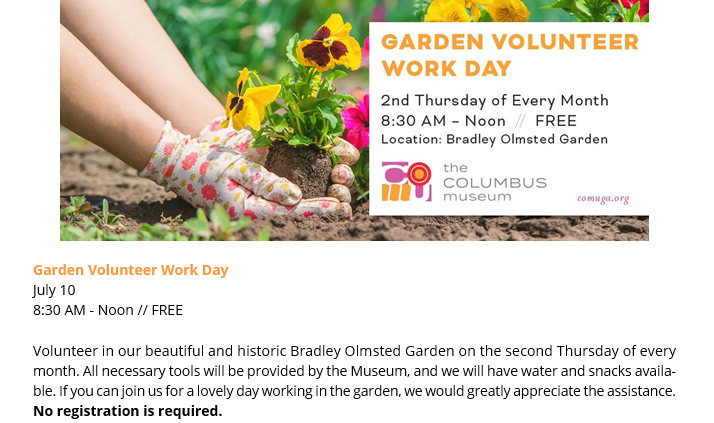 GARDEN VOLUNTEER WORK DAY

2nd Thursday of Every Month
8:30 AM – Noon // FREE
Location: Bradley Olmsted Garden

the COLUMBUS museum

comuga.org

Garden Volunteer Work Day
July 10
8:30 AM - Noon // FREE

Volunteer in our beautiful and historic Bradley Olmsted Garden on the second Thursday of every month. All necessary tools will be provided by the Museum, and we will have water and snacks available. If you can join us for a lovely day working in the garden, we would greatly appreciate the assistance. **No registration is required.**